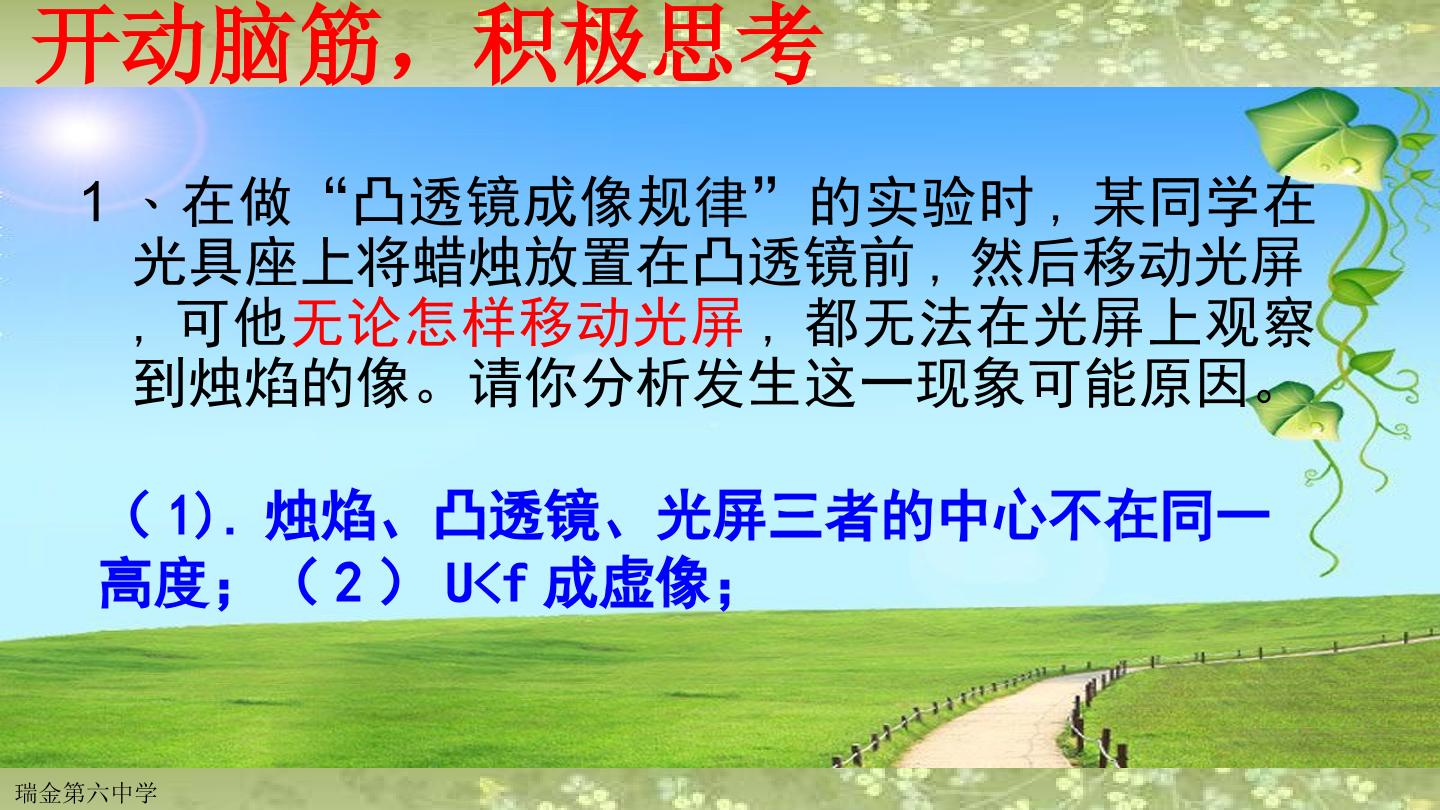 开动脑筋，积极思考

1、在做“凸透镜成像规律”的实验时，某同学在光具座上将蜡烛放置在凸透镜前，然后移动光屏，可他无论怎样移动光屏，都无法在光屏上观察到烛焰的像。请你分析发生这一现象可能原因。

（1).烛焰、凸透镜、光屏三者的中心不在同一高度；（2）U<f成虚像；

瑞金第六中学